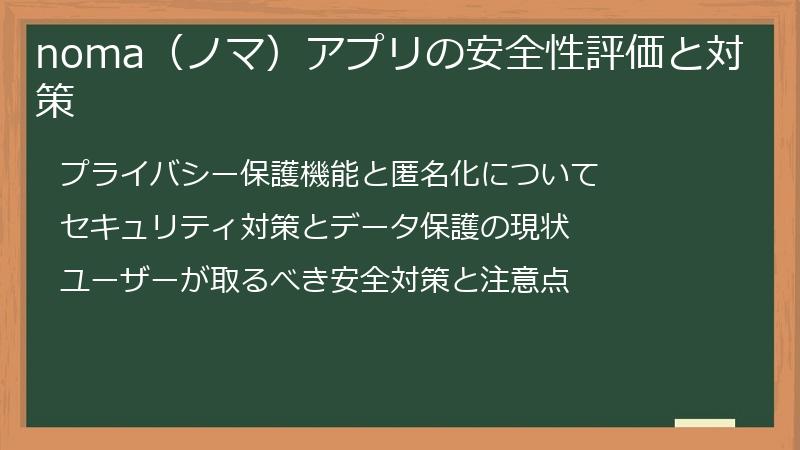 noma（ノマ）アプリの安全性評価と対策

プライバシー保護機能と匿名化について

セキュリティ対策とデータ保護の現状

ユーザーが取るべき安全対策と注意点